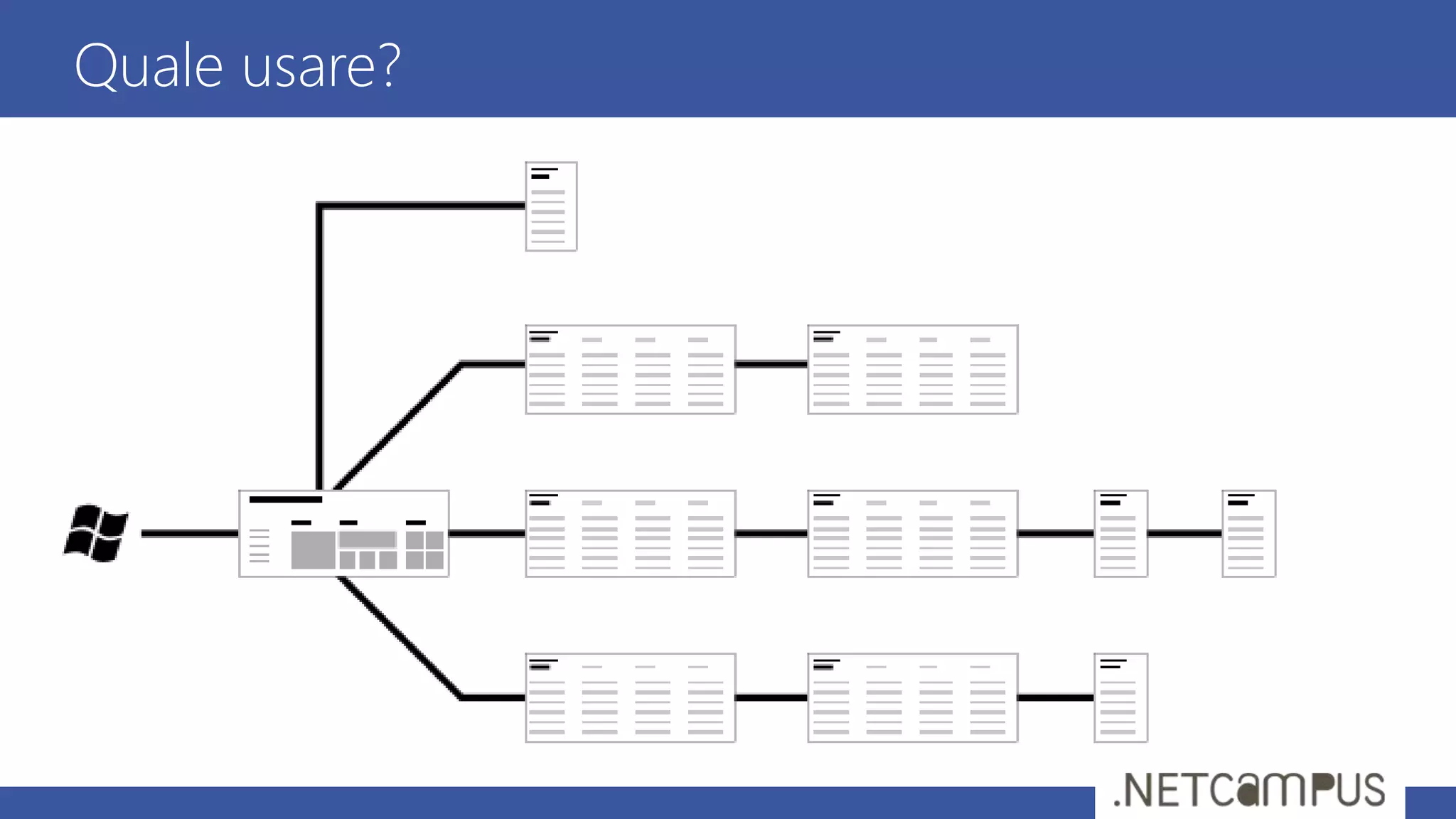 Quale usare?

.NETCampus